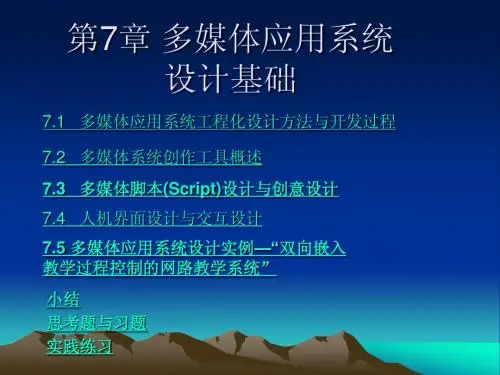 第7章 多媒体应用系统设计基础

7.1 多媒体应用系统工程化设计方法与开发过程

7.2 多媒体系统创作工具概述

7.3 多媒体脚本(Script)设计与创意设计

7.4 人机界面设计与交互设计

7.5 多媒体应用系统设计实例—“双向嵌入教学过程控制的网路教学系统”

小结

思考题与习题

实践练习